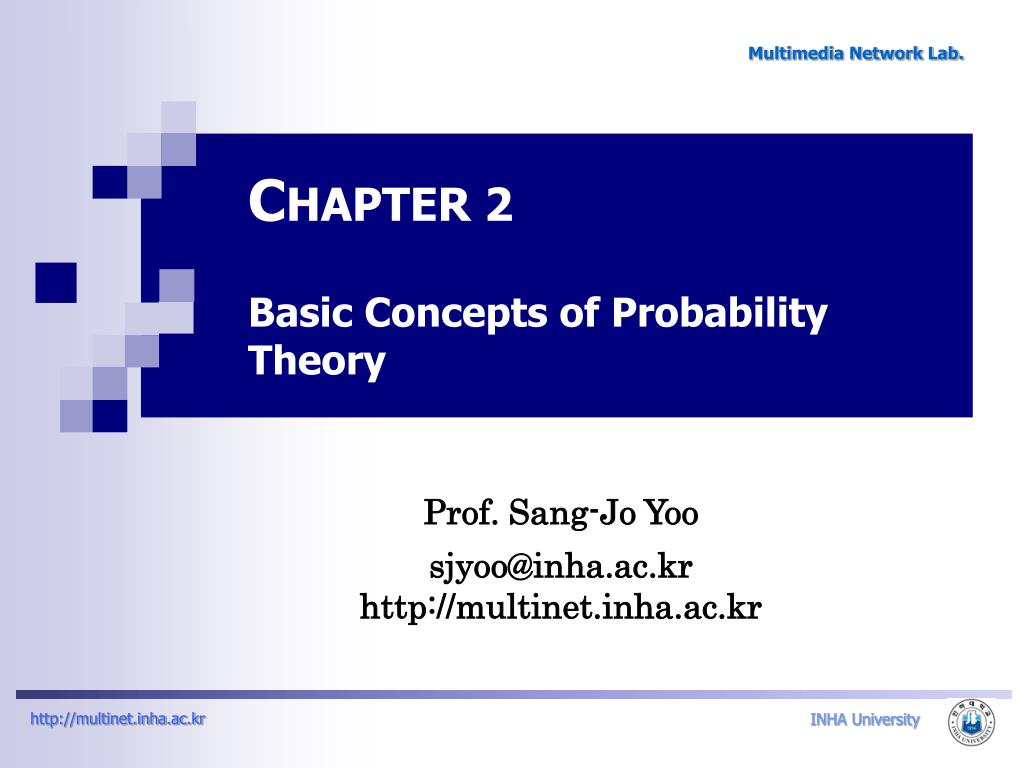 Multimedia Network Lab.

CHAPTER 2

Basic Concepts of Probability Theory

Prof. Sang-Jo Yoo

sjyoo@inha.ac.kr
http://multinet.inha.ac.kr

http://multinet.inha.ac.kr

INHA University